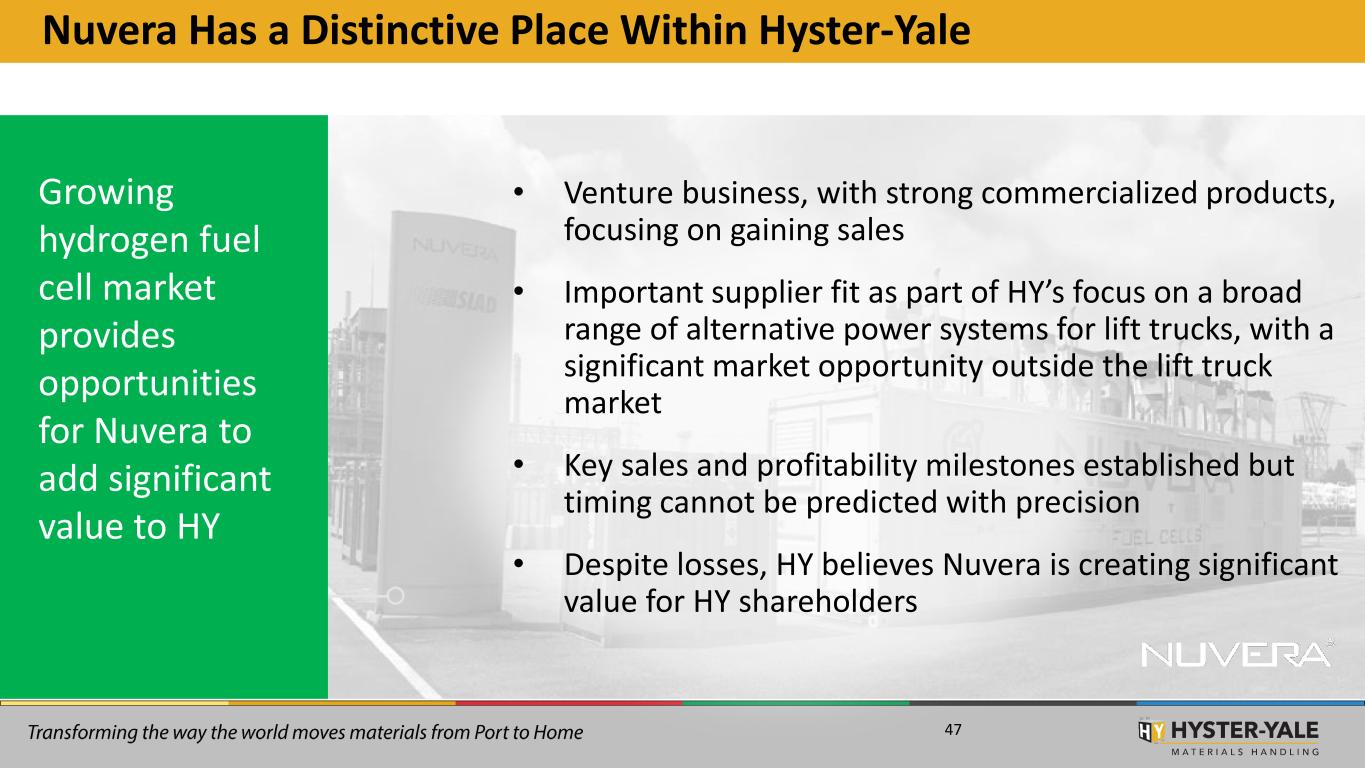 Nuvera Has a Distinctive Place Within Hyster-Yale

Growing hydrogen fuel cell market provides opportunities for Nuvera to add significant value to HY

NUVERA

SIAD

NUVERA

FUEL CELLS

• Venture business, with strong commercialized products, focusing on gaining sales

• Important supplier fit as part of HY's focus on a broad range of alternative power systems for lift trucks, with a significant market opportunity outside the lift truck market

• Key sales and profitability milestones established but timing cannot be predicted with precision

• Despite losses, HY believes Nuvera is creating significant value for HY shareholders

NUVERA

Transforming the way the world moves materials from Port to Home

47

HY HYSTER-YALE MATERIALS HANDLING